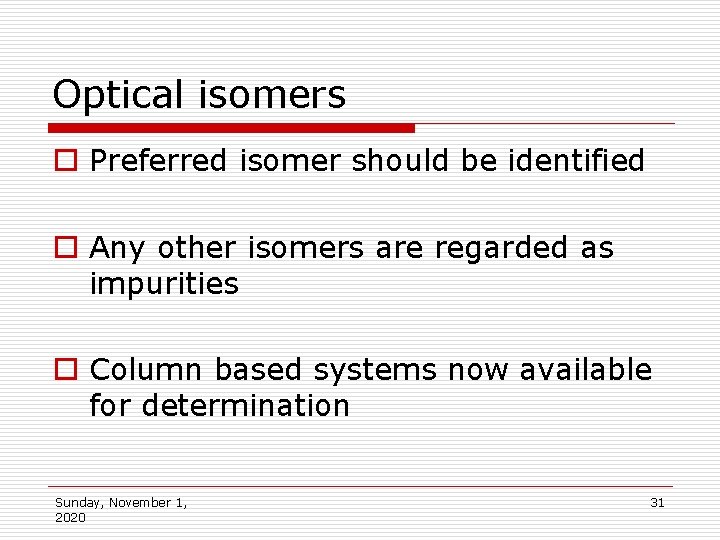 Optical isomers

□ Preferred isomer should be identified

□ Any other isomers are regarded as impurities

□ Column based systems now available for determination

Sunday, November 1, 2020

31